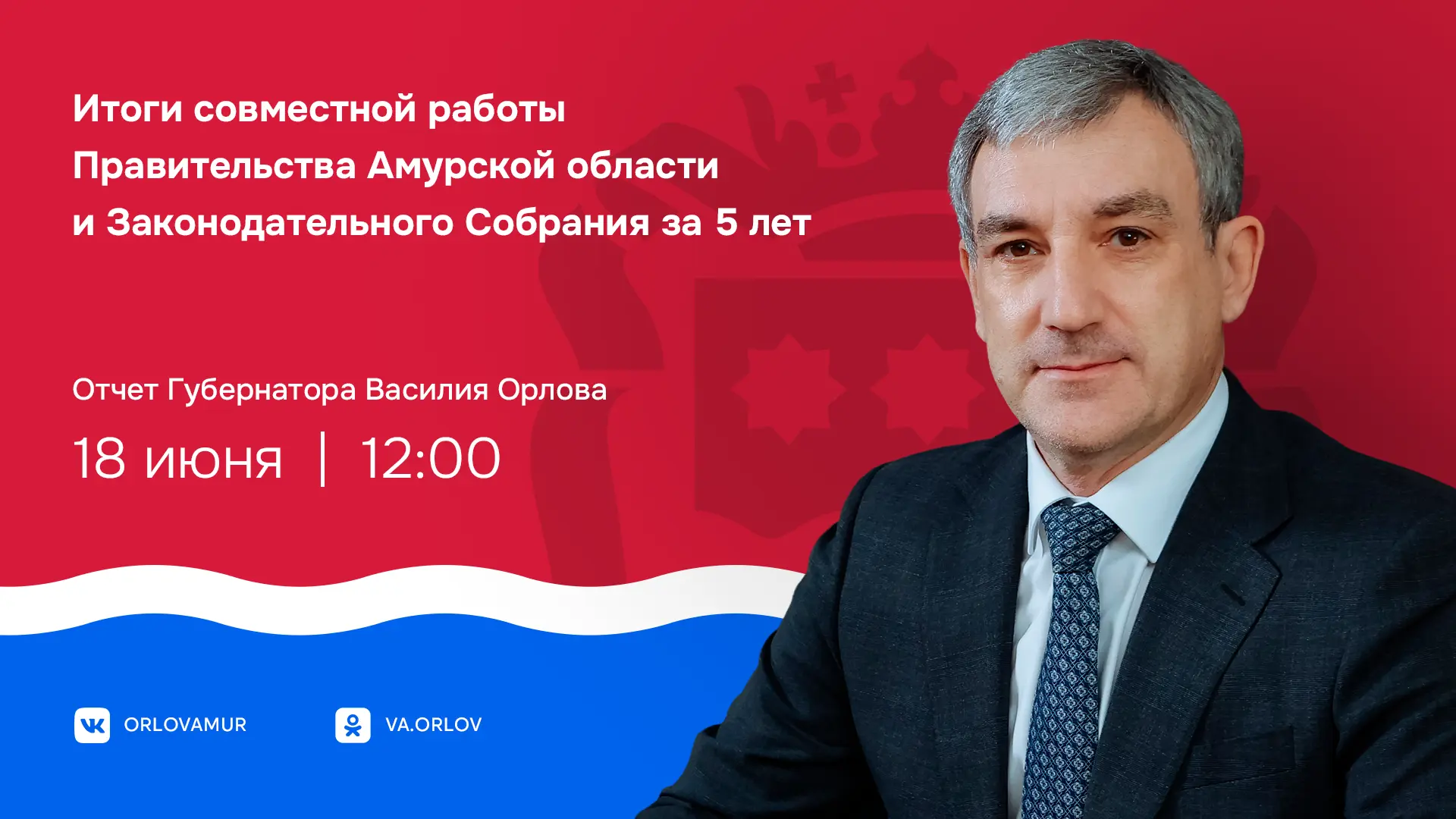 Итоги совместной работы Правительства Амурской области и Законодательного Собрания за 5 лет

Отчет Губернатора Василия Орлова

18 июня | 12:00

ORLOVAMUR

VA.ORLOV